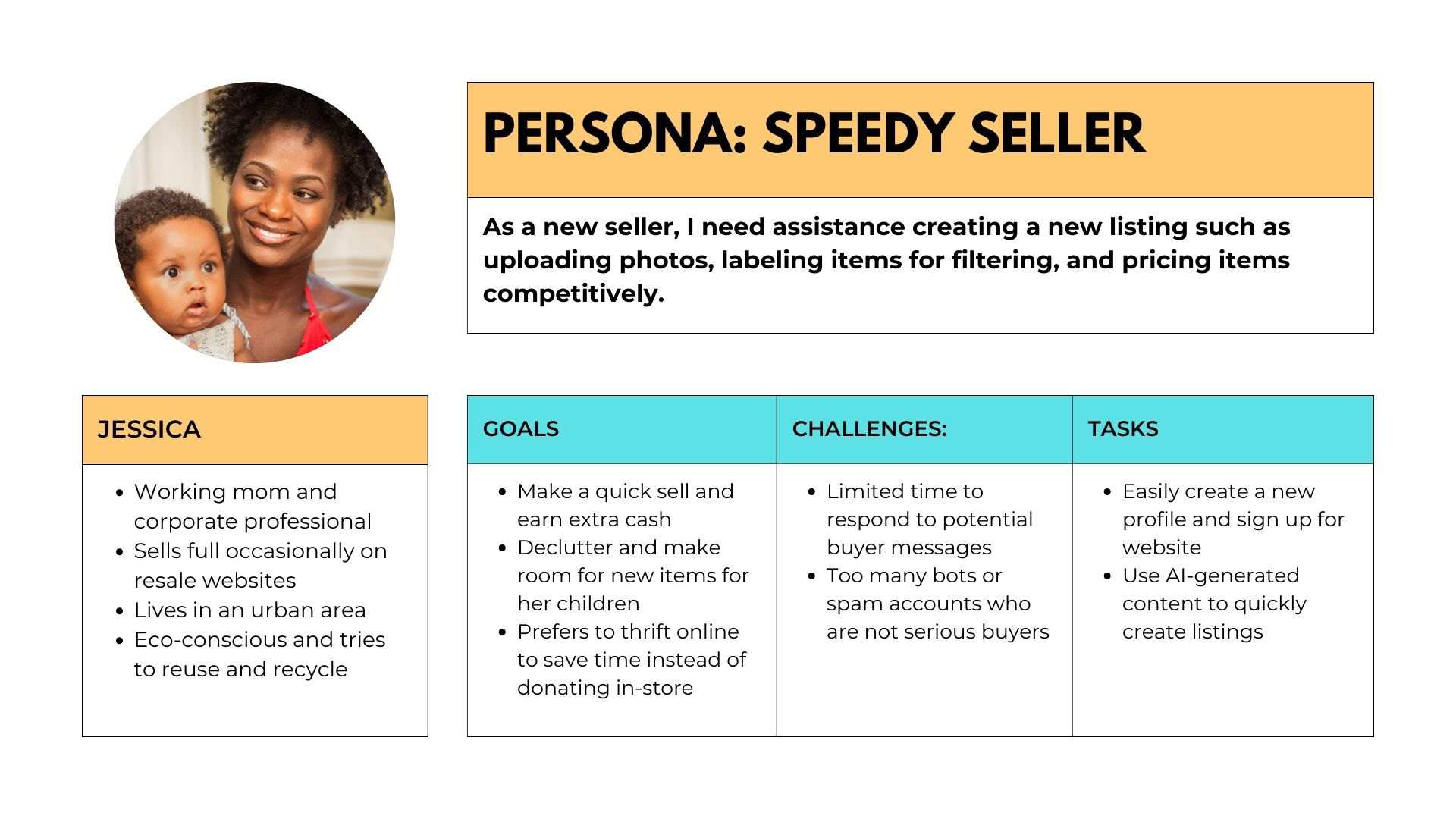 PERSONA: SPEEDY SELLER

As a new seller, I need assistance creating a new listing such as uploading photos, labeling items for filtering, and pricing items competitively.

JESSICA

- Working mom and corporate professional
- Sells full occasionally on resale websites
- Lives in an urban area
- Eco-conscious and tries to reuse and recycle

| GOALS | CHALLENGES: | TASKS |
|---|---|---|
| • Make a quick sell and earn extra cash • Declutter and make room for new items for her children • Prefers to thrift online to save time instead of donating in-store | • Limited time to respond to potential buyer messages • Too many bots or spam accounts who are not serious buyers | • Easily create a new profile and sign up for website • Use AI-generated content to quickly create listings |